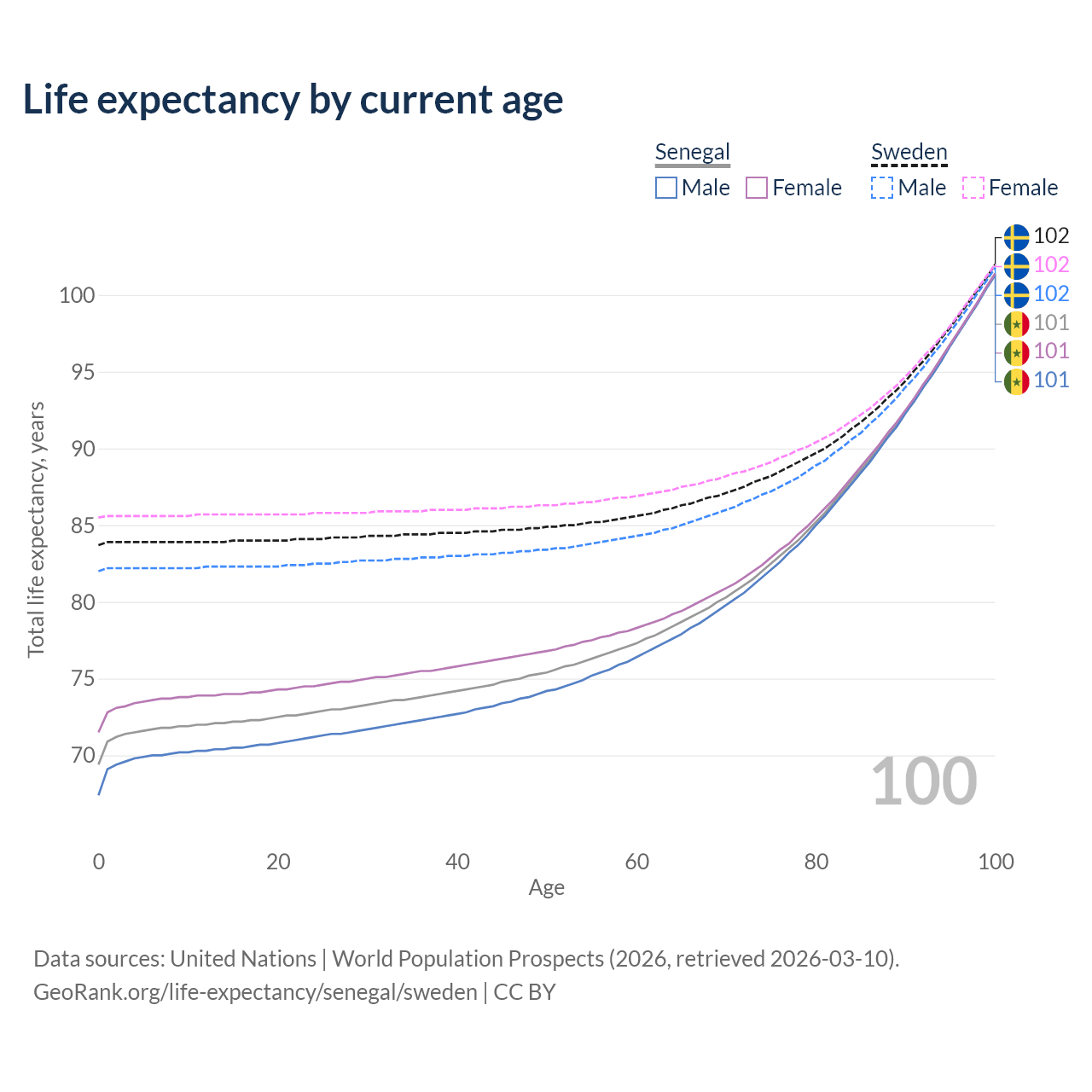 Life expectancy by current age

Senegal
Male Female

Sweden
Male Female

102
102
102
101
101
101

Total life expectancy, years

100
95
90
85
80
75
70

100

0 20 40 60 80 100
Age

Data sources: United Nations | World Population Prospects (2026, retrieved 2026-03-10).
GeoRank.org/life-expectancy/senegal/sweden | CC BY